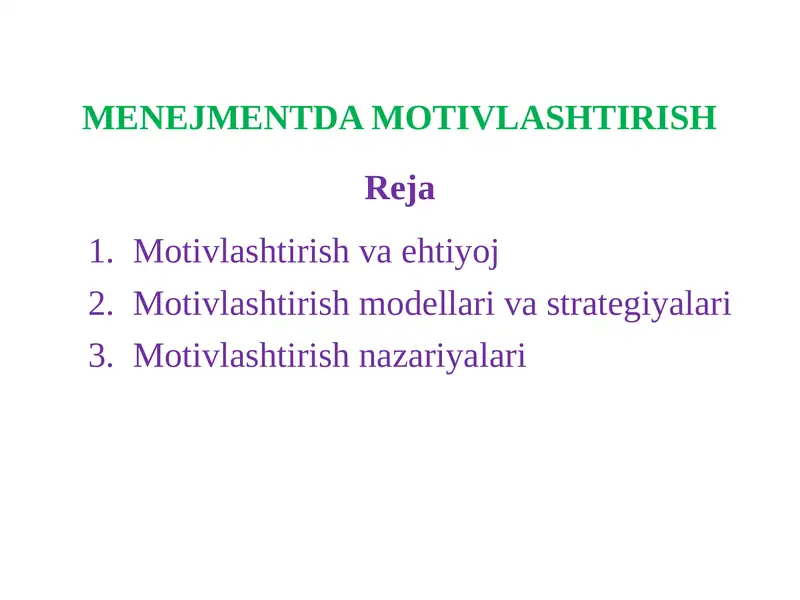 MENEJMENTDA MOTIVLASHTIRISH

Reja

1. Motivlashtirish va ehtiyoj
2. Motivlashtirish modellari va strategiyalari
3. Motivlashtirish nazariyalari